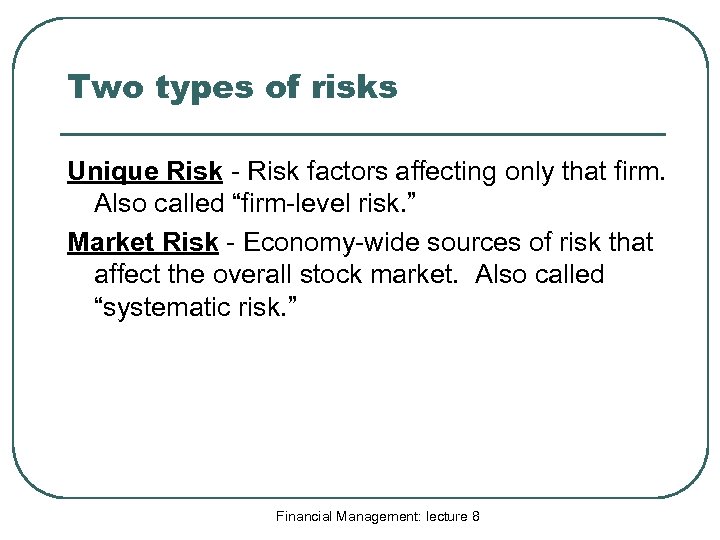 Two types of risks

Unique Risk - Risk factors affecting only that firm. Also called “firm-level risk.”

Market Risk - Economy-wide sources of risk that affect the overall stock market. Also called “systematic risk.”

Financial Management: lecture 8